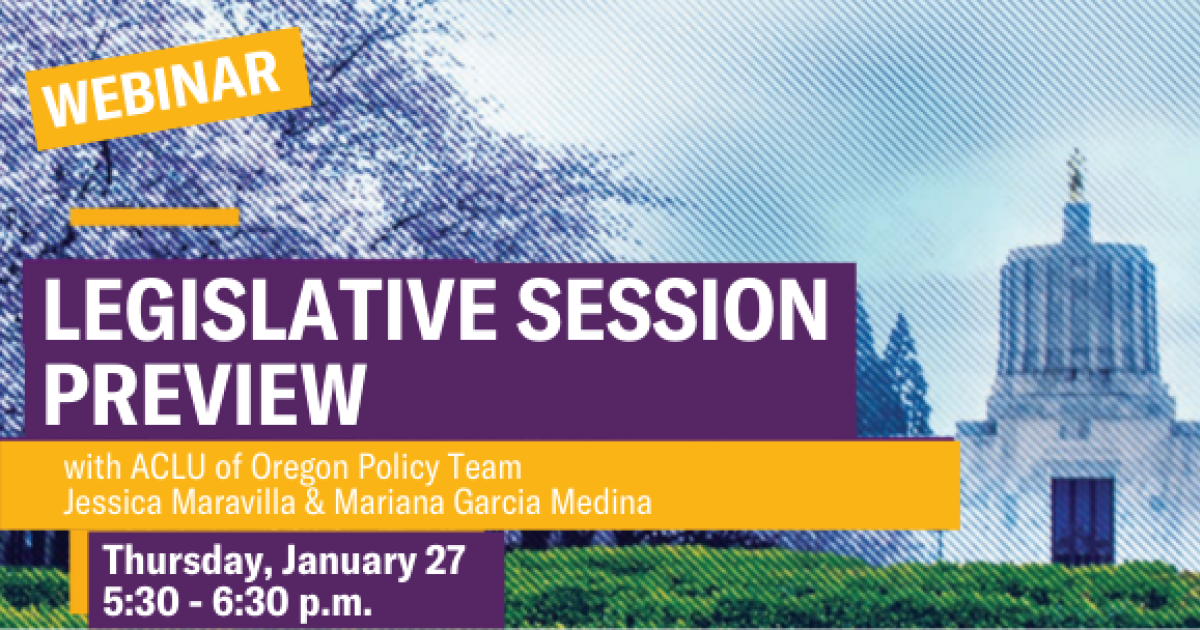 WEBINAR

LEGISLATIVE SESSION PREVIEW

with ACLU of Oregon Policy Team
Jessica Maravilla & Mariana Garcia Medina

Thursday, January 27
5:30 - 6:30 p.m.